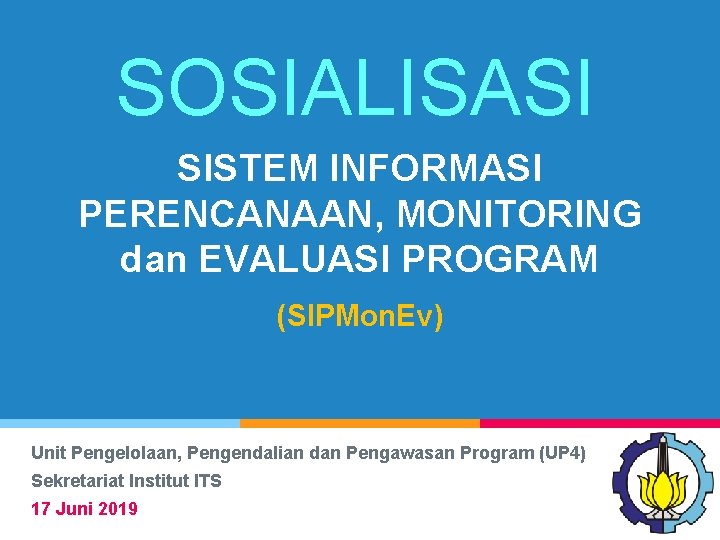 SOSIALISASI

SISTEM INFORMASI PERENCANAAN, MONITORING dan EVALUASI PROGRAM

(SIPMonEv)

Unit Pengelolaan, Pengendalian dan Pengawasan Program (UP4)

Sekretariat Institut ITS

17 Juni 2019